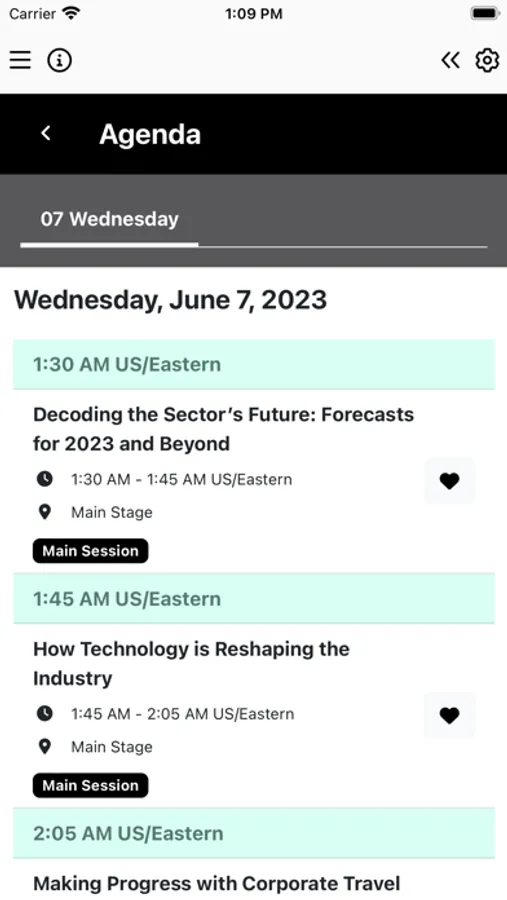 Carrier 1:09 PM

Agenda

07 Wednesday

Wednesday, June 7, 2023

1:30 AM US/Eastern

Decoding the Sector's Future: Forecasts for 2023 and Beyond

1:30 AM - 1:45 AM US/Eastern

Main Stage

Main Session

1:45 AM US/Eastern

How Technology is Reshaping the Industry

1:45 AM - 2:05 AM US/Eastern

Main Stage

Main Session

2:05 AM US/Eastern

Making Progress with Corporate Travel